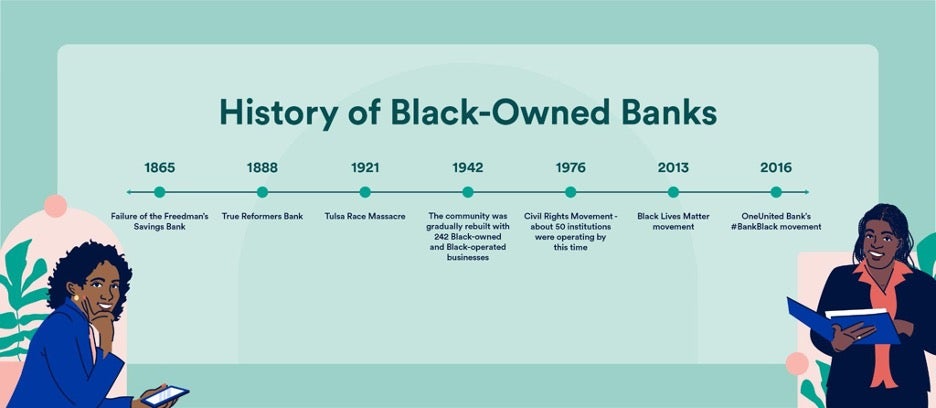 History of Black-Owned Banks

1865
Failure of the Freedman's Savings Bank

1888
True Reformers Bank

1921
Tulsa Race Massacre

1942
The community was gradually rebuilt with 242 Black-owned and Black-operated businesses

1976
Civil Rights Movement - about 50 institutions were operating by this time

2013
Black Lives Matter movement

2016
OneUnited Bank's #BankBlack movement